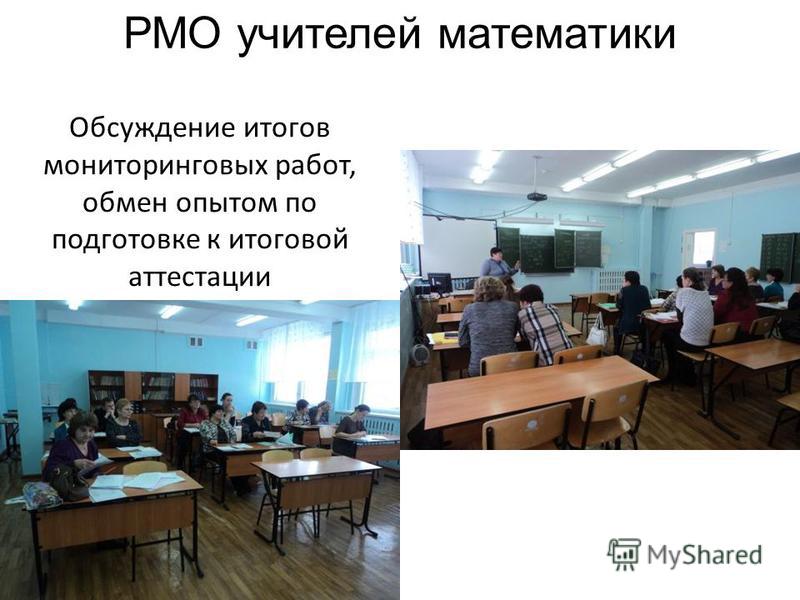 РМО учителей математики

Обсуждение итогов мониторинговых работ, обмен опытом по подготовке к итоговой аттестации

MyShared